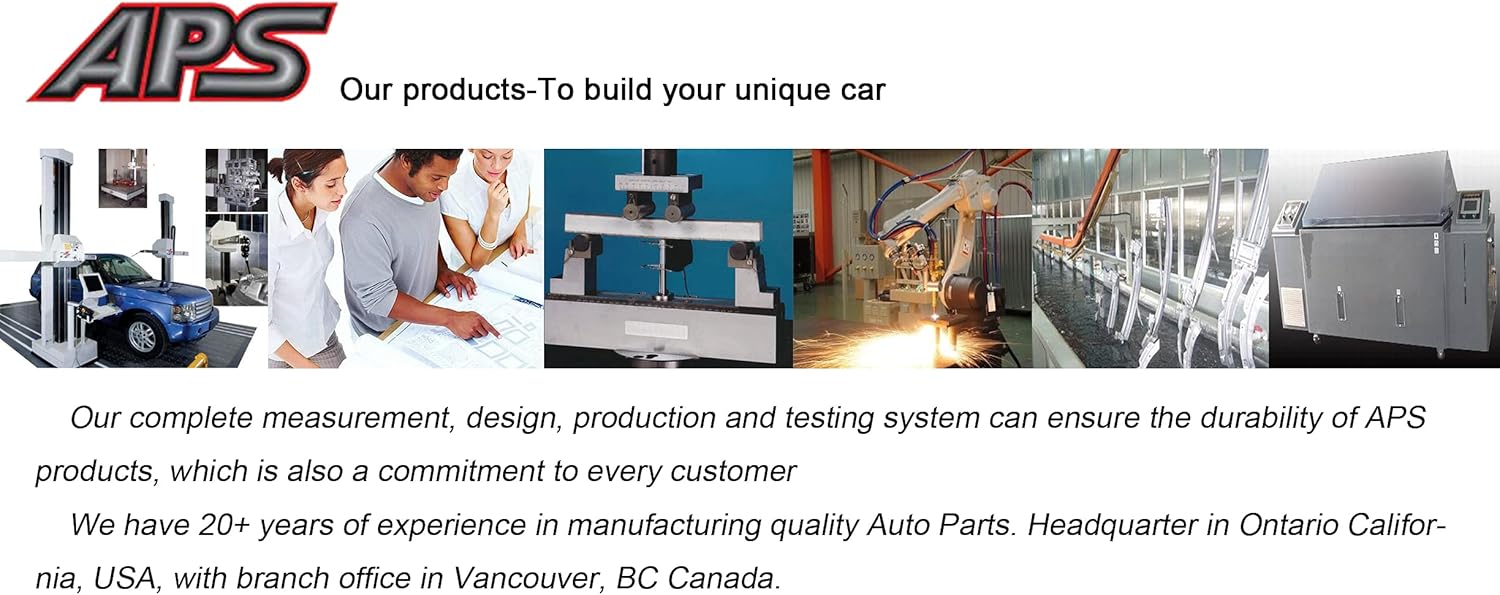 APS

Our products-To build your unique car

Our complete measurement, design, production and testing system can ensure the durability of APS products, which is also a commitment to every customer

We have 20+ years of experience in manufacturing quality Auto Parts. Headquarter in Ontario California, USA, with branch office in Vancouver, BC Canada.